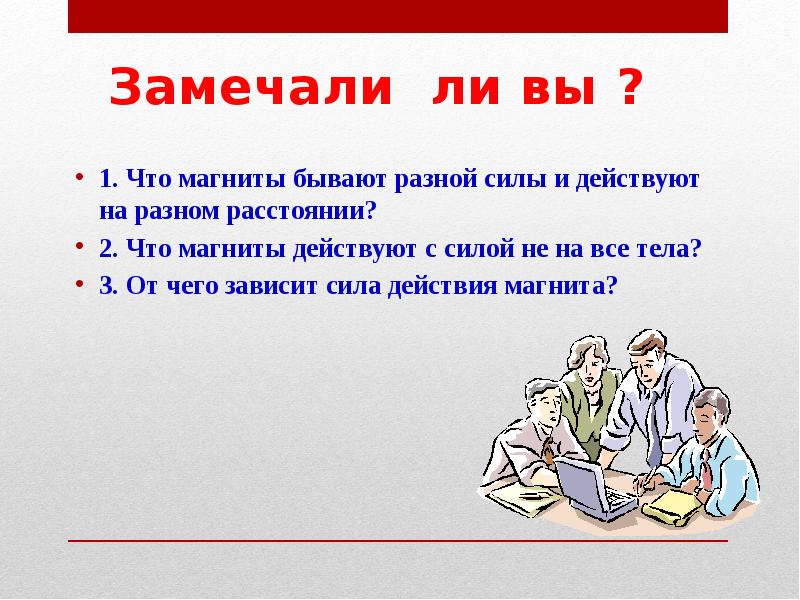 Замечали ли вы ?

• 1. Что магниты бывают разной силы и действуют на разном расстоянии?
• 2. Что магниты действуют с силой не на все тела?
• 3. От чего зависит сила действия магнита?